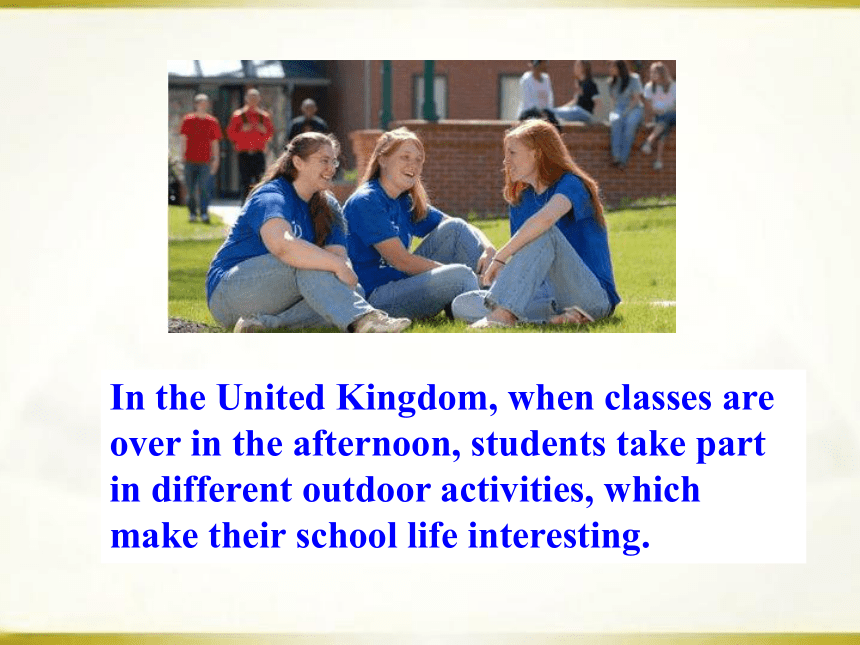 In the United Kingdom, when classes are over in the afternoon, students take part in different outdoor activities, which make their school life interesting.